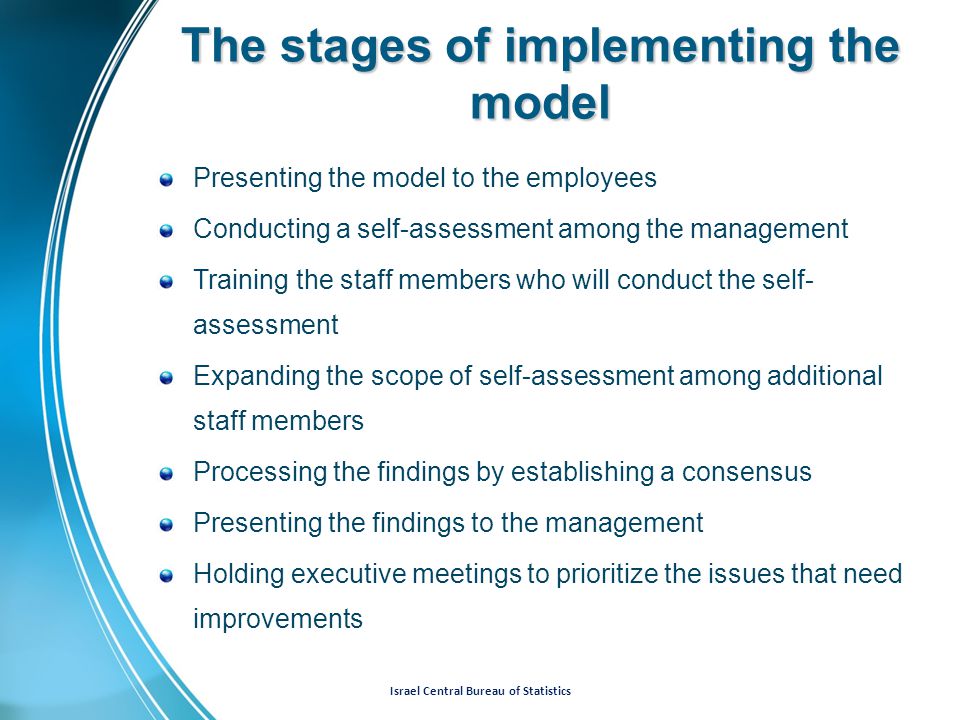 The stages of implementing the model

- Presenting the model to the employees
- Conducting a self-assessment among the management
- Training the staff members who will conduct the self-assessment
- Expanding the scope of self-assessment among additional staff members
- Processing the findings by establishing a consensus
- Presenting the findings to the management
- Holding executive meetings to prioritize the issues that need improvements

Israel Central Bureau of Statistics